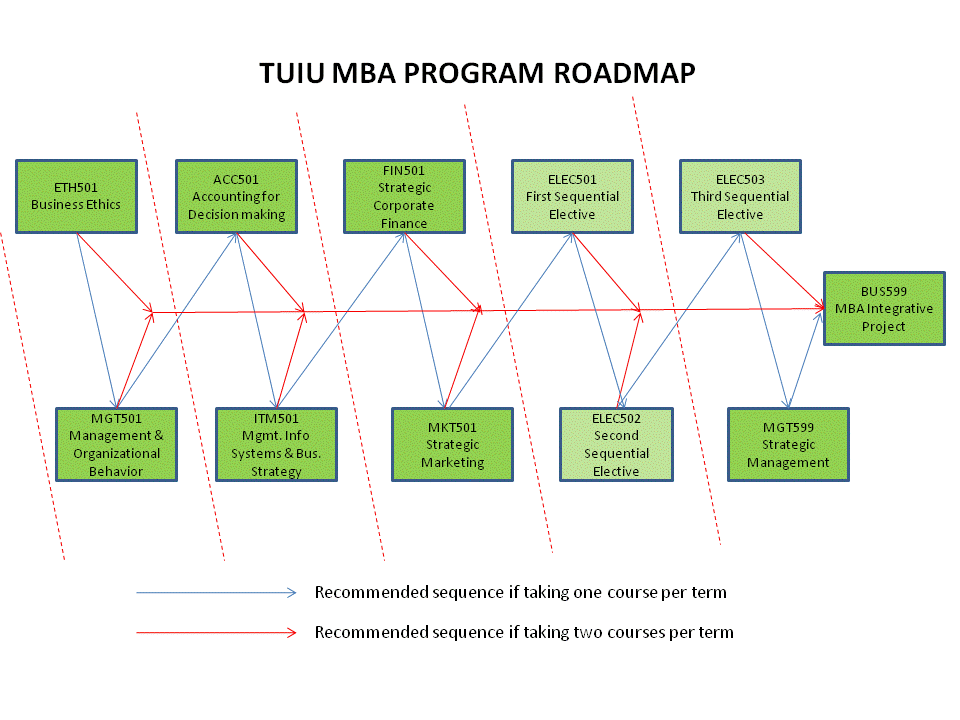 TUIU MBA PROGRAM ROADMAP

ETH501
Business Ethics

ACC501
Accounting for Decision making

FIN501
Strategic Corporate Finance

ELEC501
First Sequential Elective

ELEC503
Third Sequential Elective

BUS599
MBA Integrative Project

MGT501
Management & Organizational Behavior

ITM501
Mgmt. Info Systems & Bus. Strategy

MKT501
Strategic Marketing

ELEC502
Second Sequential Elective

MGT599
Strategic Management

Recommended sequence if taking one course per term

Recommended sequence if taking two courses per term